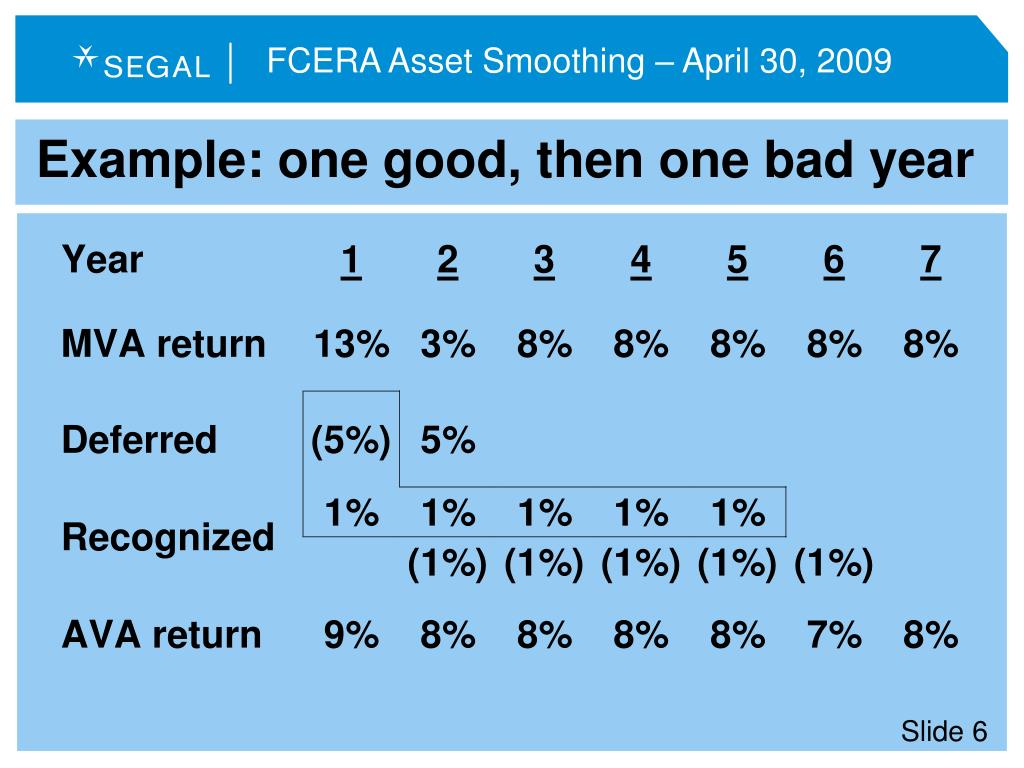 SEGAL | FCERA Asset Smoothing – April 30, 2009

Example: one good, then one bad year

| Year | 1 | 2 | 3 | 4 | 5 | 6 | 7 |
|---|---|---|---|---|---|---|---|
| MVA return | 13% | 3% | 8% | 8% | 8% | 8% | 8% |
| Deferred | (5%) | 5% | | | | | |
| Recognized | 1% | 1% | 1% | 1% | 1% | | |
| | | (1%) | (1%) | (1%) | (1%) | (1%) | |
| AVA return | 9% | 8% | 8% | 8% | 8% | 7% | 8% |

Slide 6